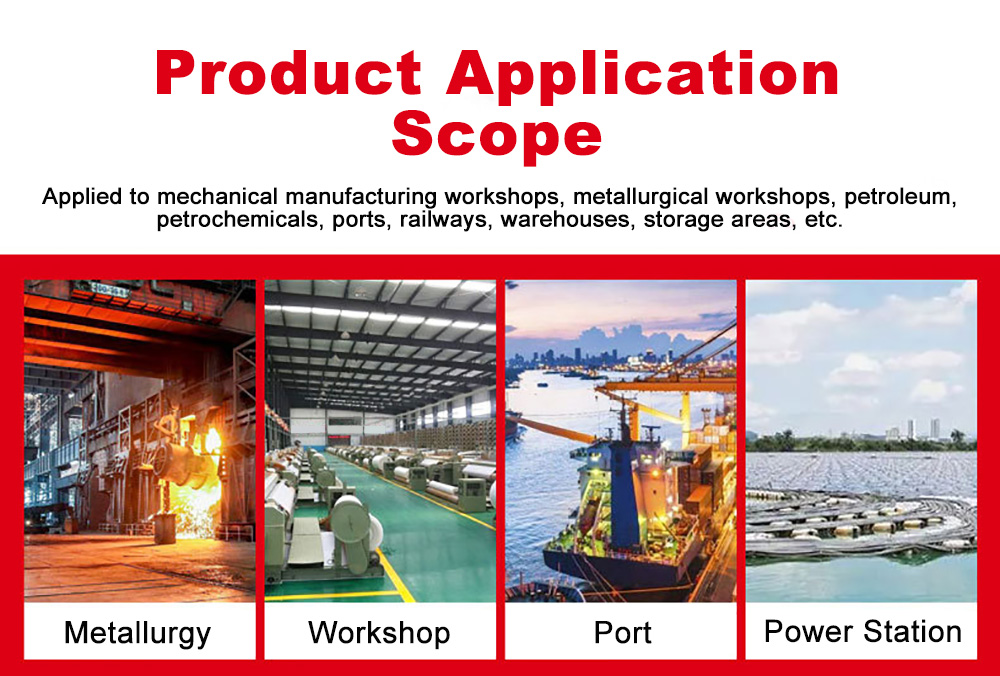 Product Application Scope

Applied to mechanical manufacturing workshops, metallurgical workshops, petroleum, petrochemicals, ports, railways, warehouses, storage areas, etc.

Metallurgy

Workshop

Port

Power Station